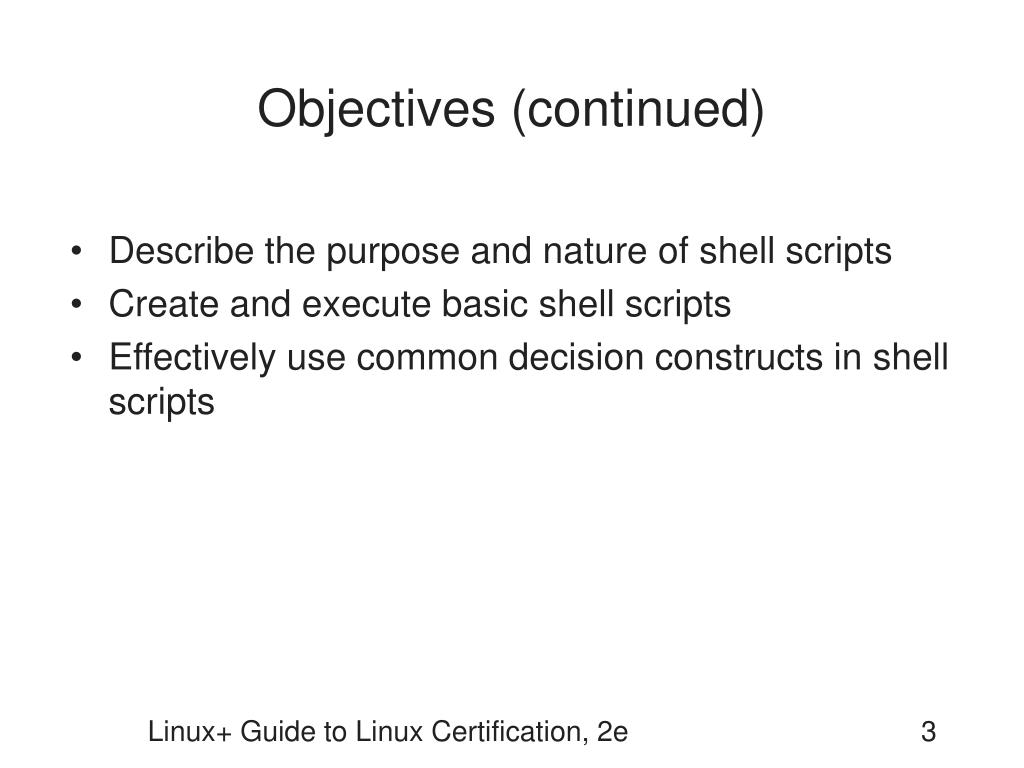 Objectives (continued)

• Describe the purpose and nature of shell scripts
• Create and execute basic shell scripts
• Effectively use common decision constructs in shell scripts

Linux+ Guide to Linux Certification, 2e

3